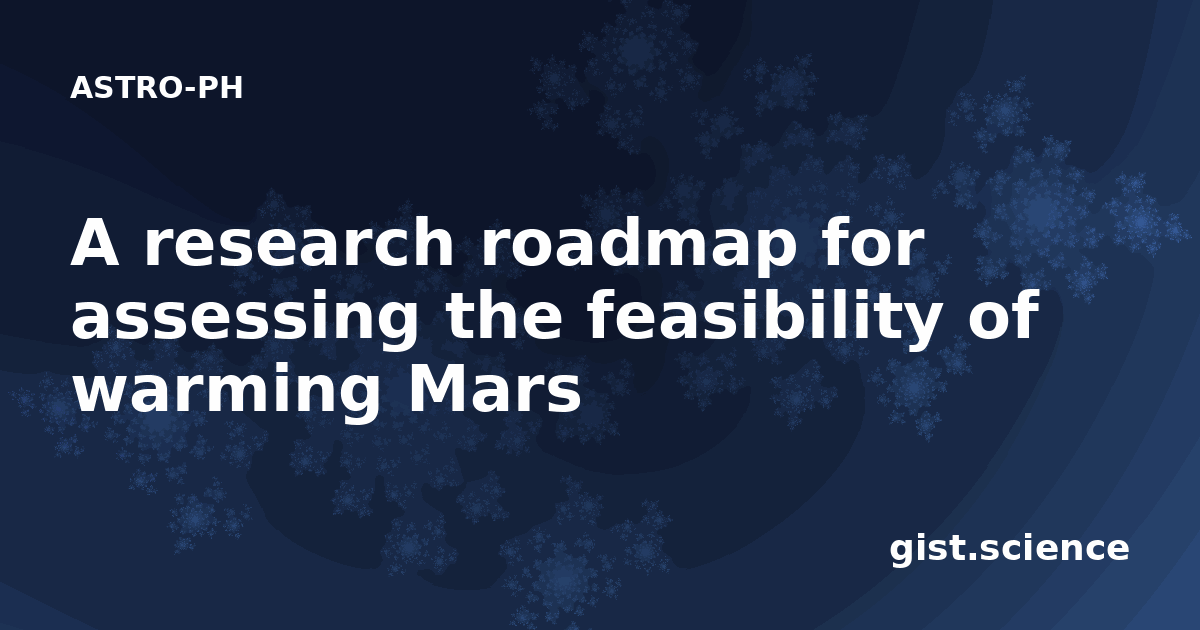 ASTRO-PH

A research roadmap for assessing the feasibility of warming Mars

gist.science